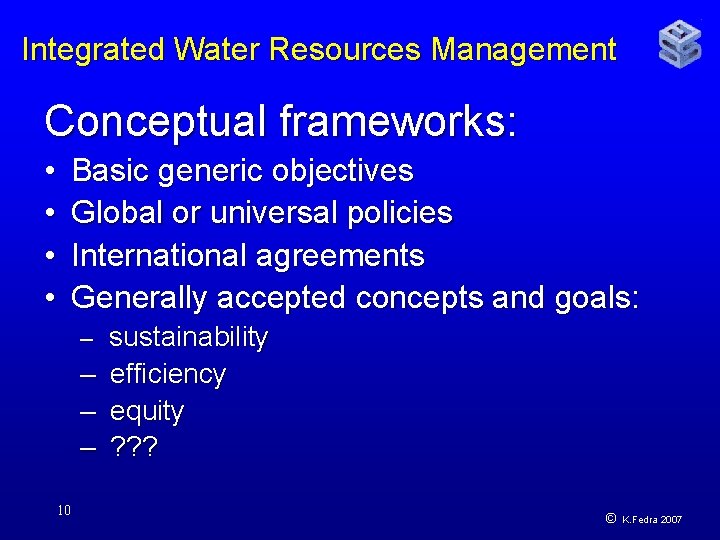 Integrated Water Resources Management

Conceptual frameworks:

• Basic generic objectives
• Global or universal policies
• International agreements
• Generally accepted concepts and goals:
– sustainability
– efficiency
– equity
– ???

10

© K.Fedra 2007